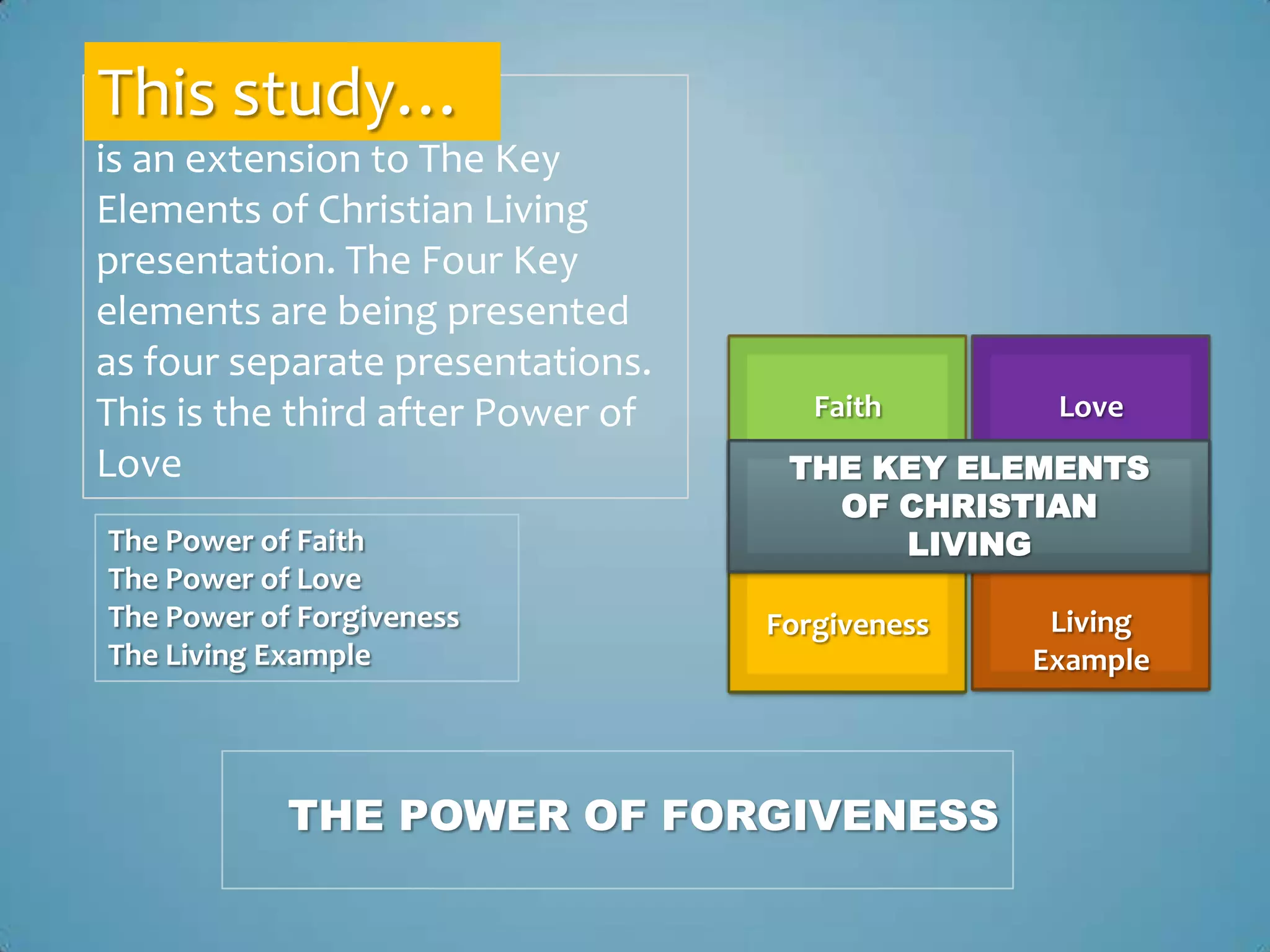 This study…

is an extension to The Key Elements of Christian Living presentation. The Four Key elements are being presented as four separate presentations. This is the third after Power of Love

The Power of Faith
The Power of Love
The Power of Forgiveness
The Living Example

Faith

Love

THE KEY ELEMENTS OF CHRISTIAN LIVING

Forgiveness

Living Example

THE POWER OF FORGIVENESS